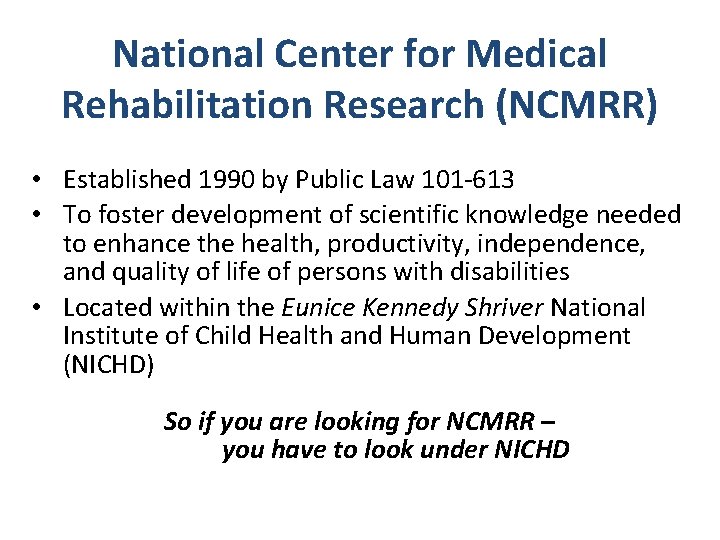 National Center for Medical Rehabilitation Research (NCMRR)

• Established 1990 by Public Law 101-613
• To foster development of scientific knowledge needed to enhance the health, productivity, independence, and quality of life of persons with disabilities
• Located within the Eunice Kennedy Shriver National Institute of Child Health and Human Development (NICHD)

So if you are looking for NCMRR – you have to look under NICHD